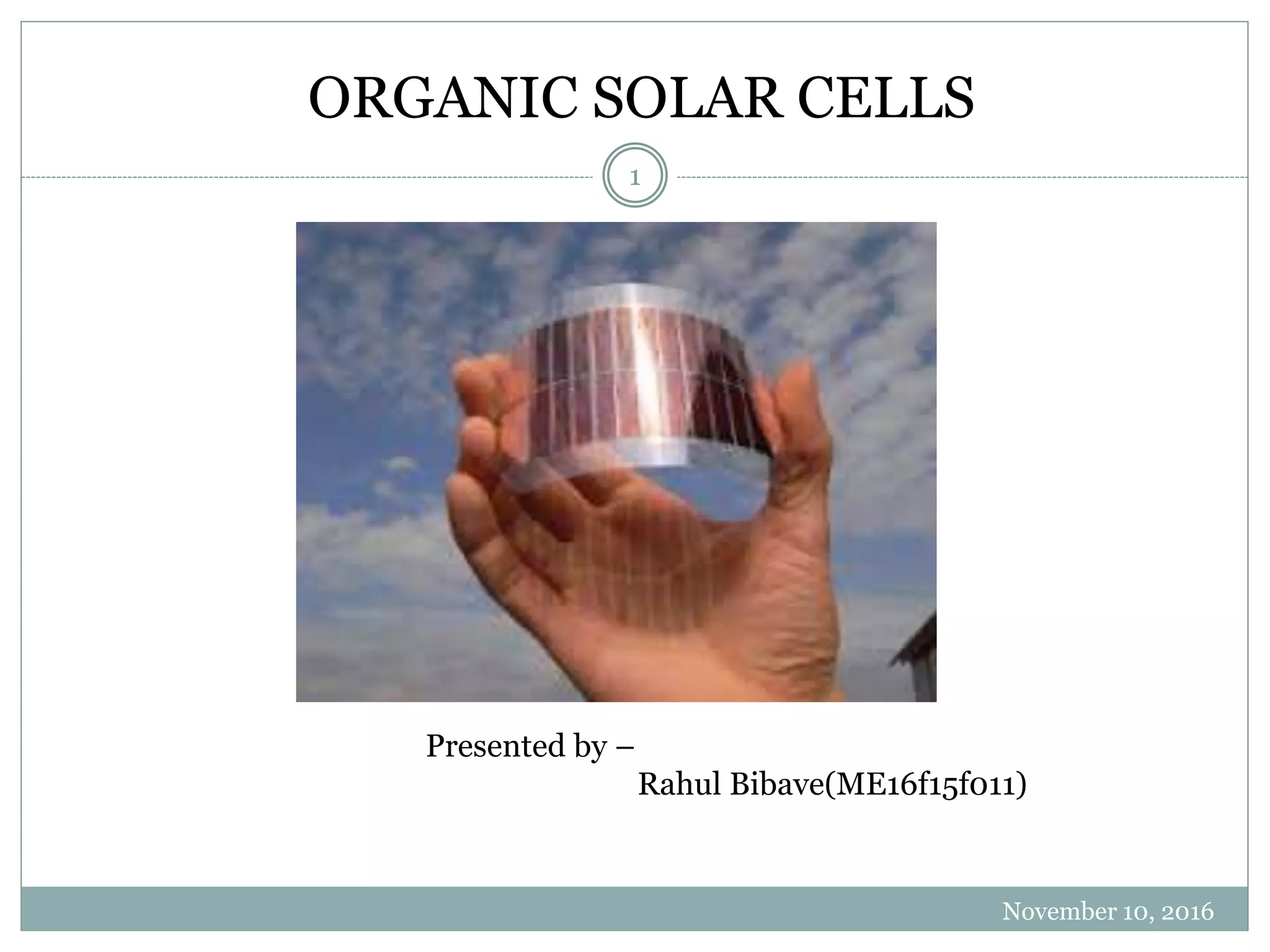 ORGANIC SOLAR CELLS

1

Presented by –
Rahul Bibave(ME16f15f011)

November 10, 2016